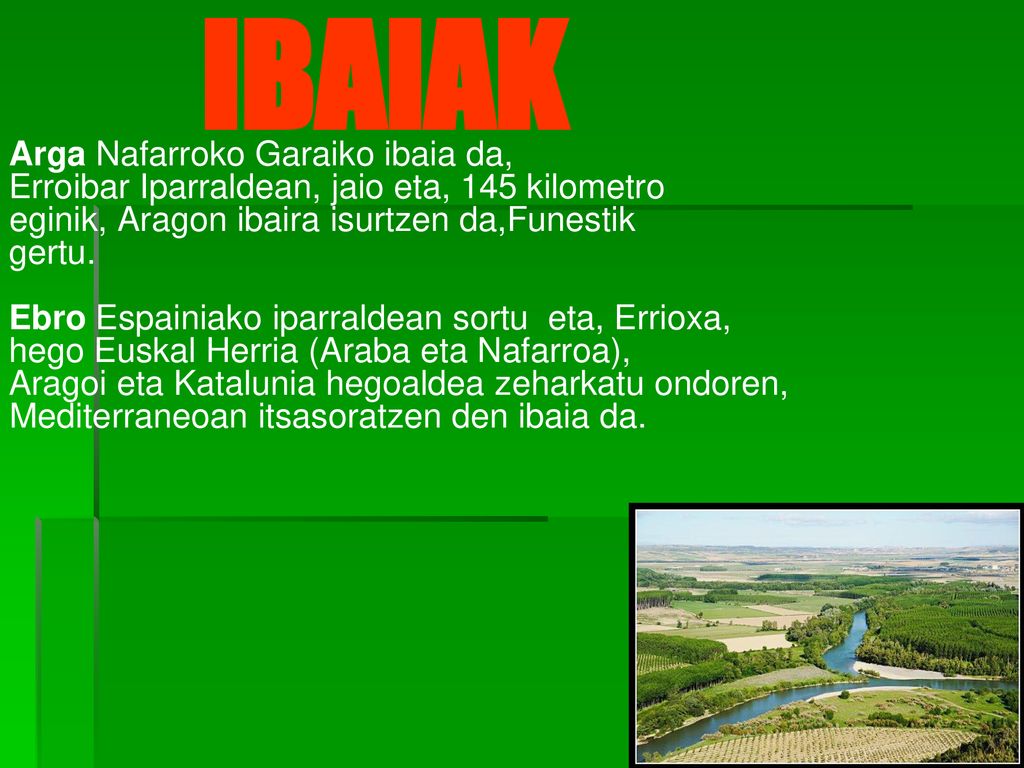 IBAIAK

Arga Nafarroko Garaiko ibaia da, Erroibar Iparraldean, jaio eta, 145 kilometro eginik, Aragon ibaira isurtzen da,Funestik gertu.

Ebro Espainiako iparraldean sortu eta, Errioxa, hego Euskal Herria (Araba eta Nafarroa), Aragoi eta Katalunia hegoaldea zeharkatu ondoren, Mediterraneoan itsasoratzen den ibaia da.